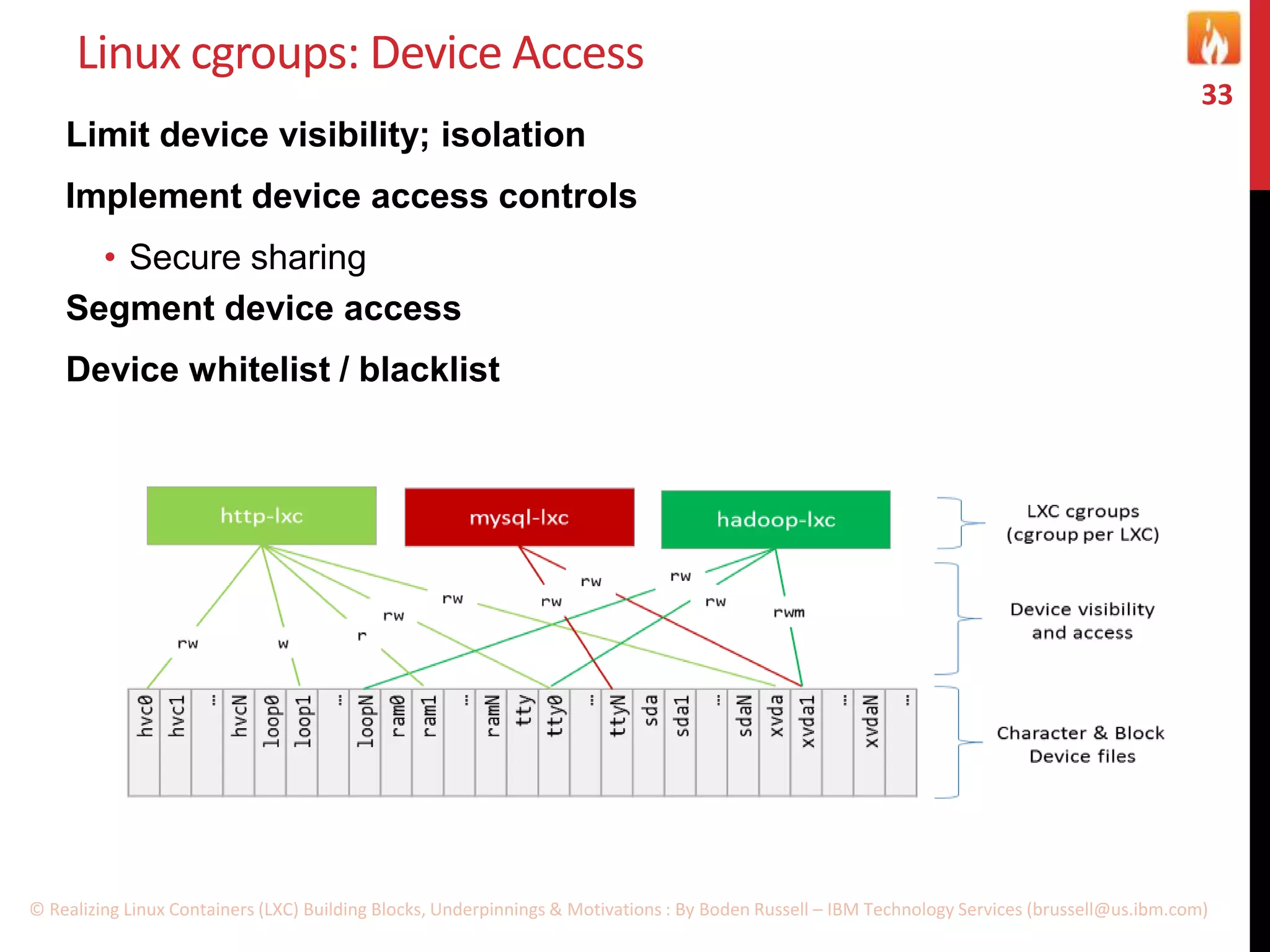 Linux cgroups: Device Access

33

Limit device visibility; isolation

Implement device access controls

• Secure sharing

Segment device access

Device whitelist / blacklist

http-lxc

mysql-lxc

hadoop-lxc

LXC cgroups (cgroup per LXC)

rw w r rw rw rw rw rw rw rwm

Device visibility and access

hvc0 hvc1 ... hvcN loop0 loop1 ... loopN ram0 ram1 ... ramN tty tty0 ... ttyN sda sda1 ... sdaN xvda xvda1 ... xvdaN ...

Character & Block Device files

© Realizing Linux Containers (LXC) Building Blocks, Underpinnings & Motivations : By Boden Russell – IBM Technology Services (brussell@us.ibm.com)